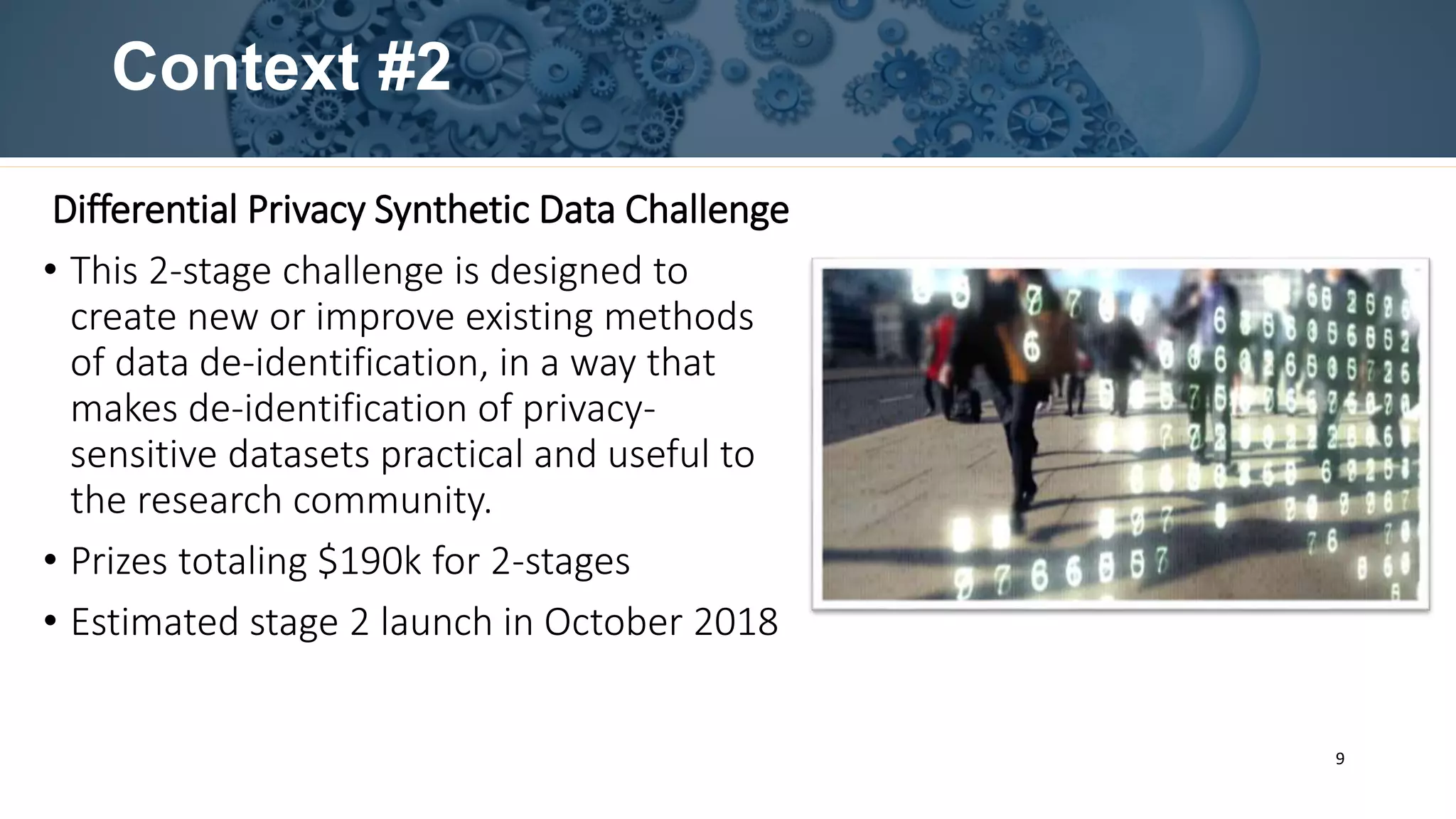 Context #2

Differential Privacy Synthetic Data Challenge

• This 2-stage challenge is designed to create new or improve existing methods of data de-identification, in a way that makes de-identification of privacy-sensitive datasets practical and useful to the research community.

• Prizes totaling \$190k for 2-stages

• Estimated stage 2 launch in October 2018

9